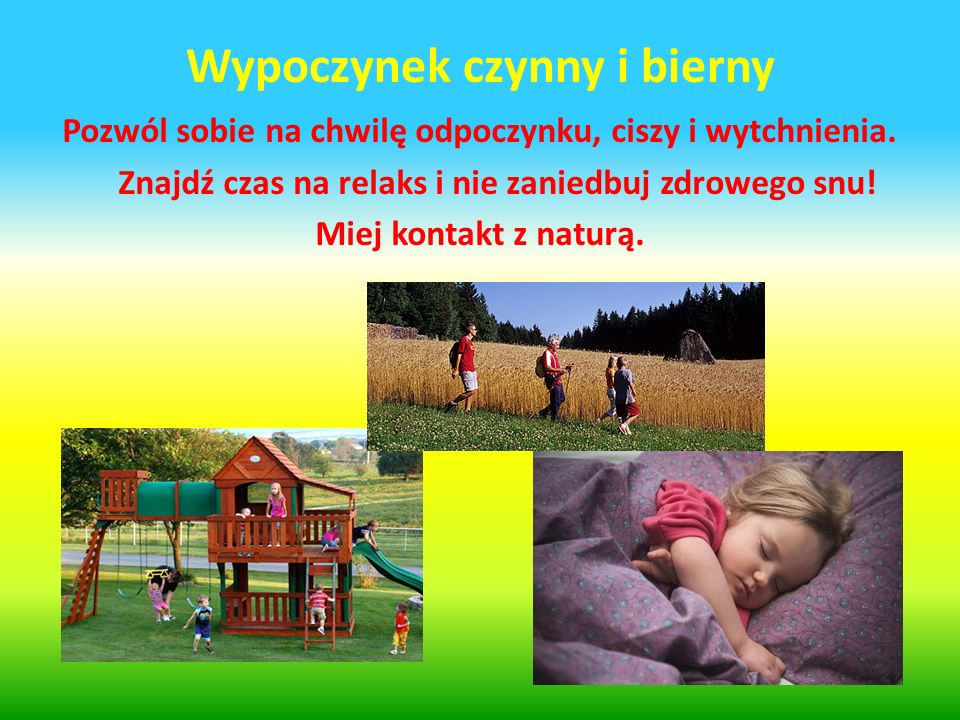 Wypoczynek czynny i bierny

Pozwól sobie na chwilę odpoczynku, ciszy i wytchnienia.

Znajdź czas na relaks i nie zaniedbuj zdrowego snu!

Miej kontakt z naturą.